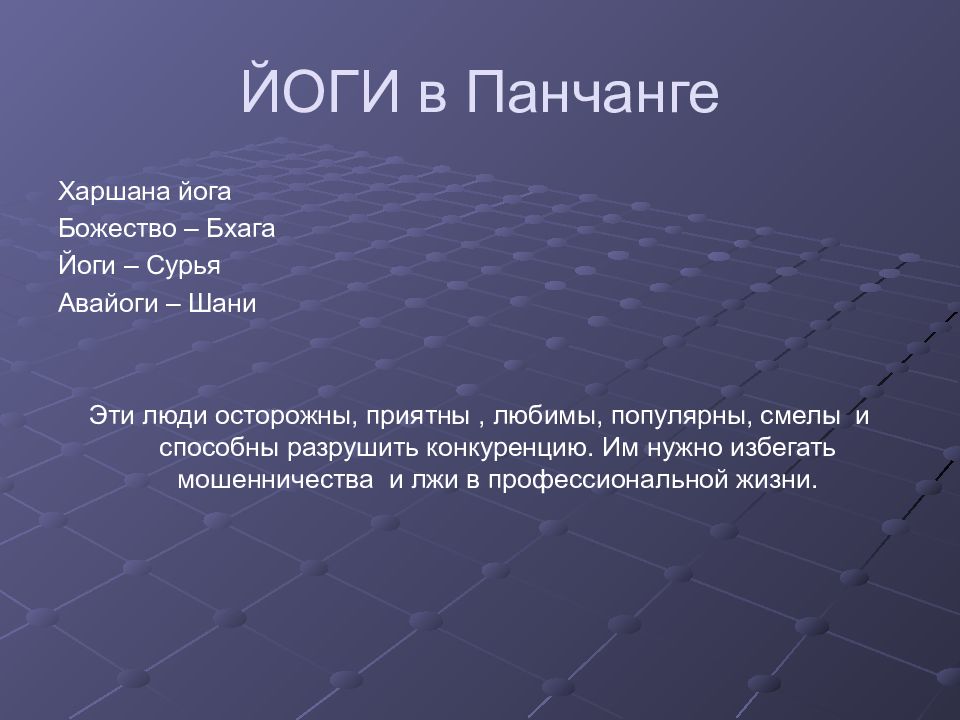 ЙОГИ в Панчанге

Харшана йога
Божество – Бхага
Йоги – Сурья
Авайоги – Шани

Эти люди осторожны, приятны , любимы, популярны, смелы и способны разрушить конкуренцию. Им нужно избегать мошенничества и лжи в профессиональной жизни.